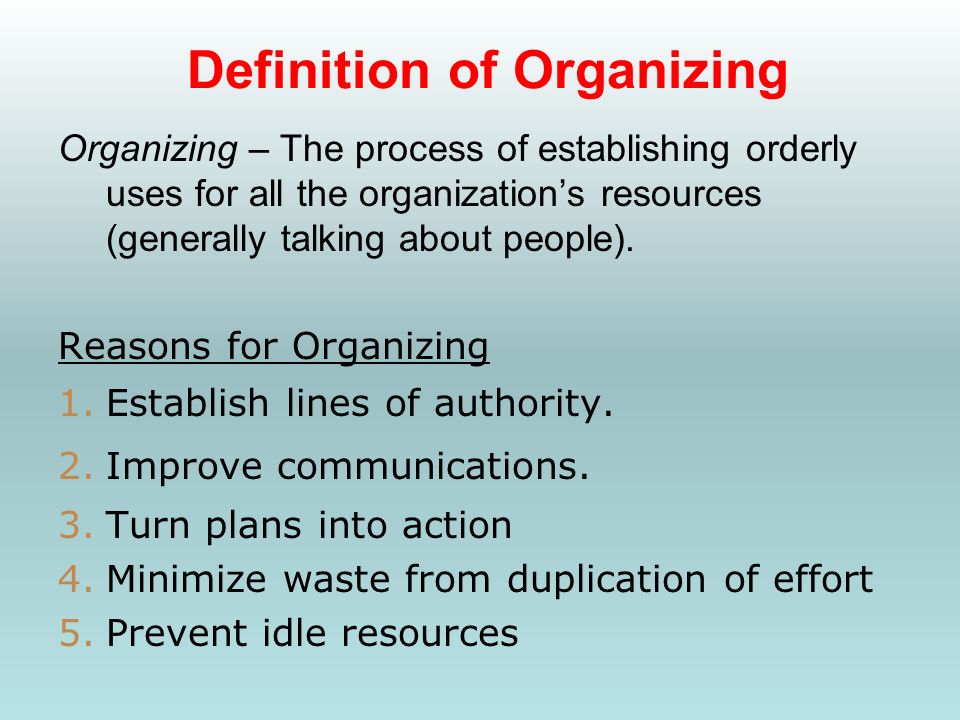 Definition of Organizing

Organizing – The process of establishing orderly uses for all the organization’s resources (generally talking about people).

Reasons for Organizing

1. Establish lines of authority.
2. Improve communications.
3. Turn plans into action
4. Minimize waste from duplication of effort
5. Prevent idle resources